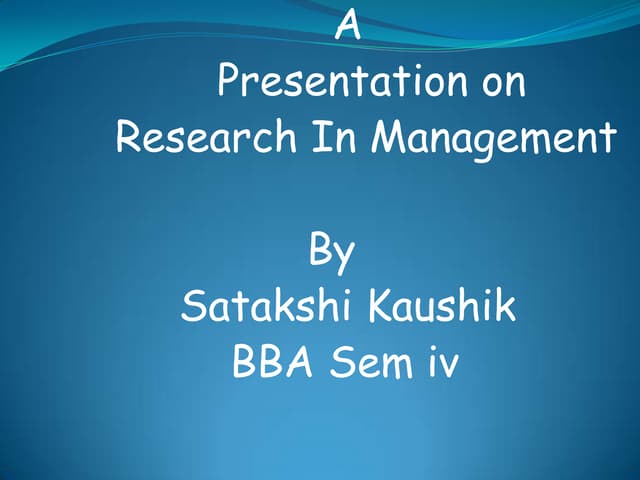 A
Presentation on
Research In Management

By
Satakshi Kaushik
BBA Sem iv